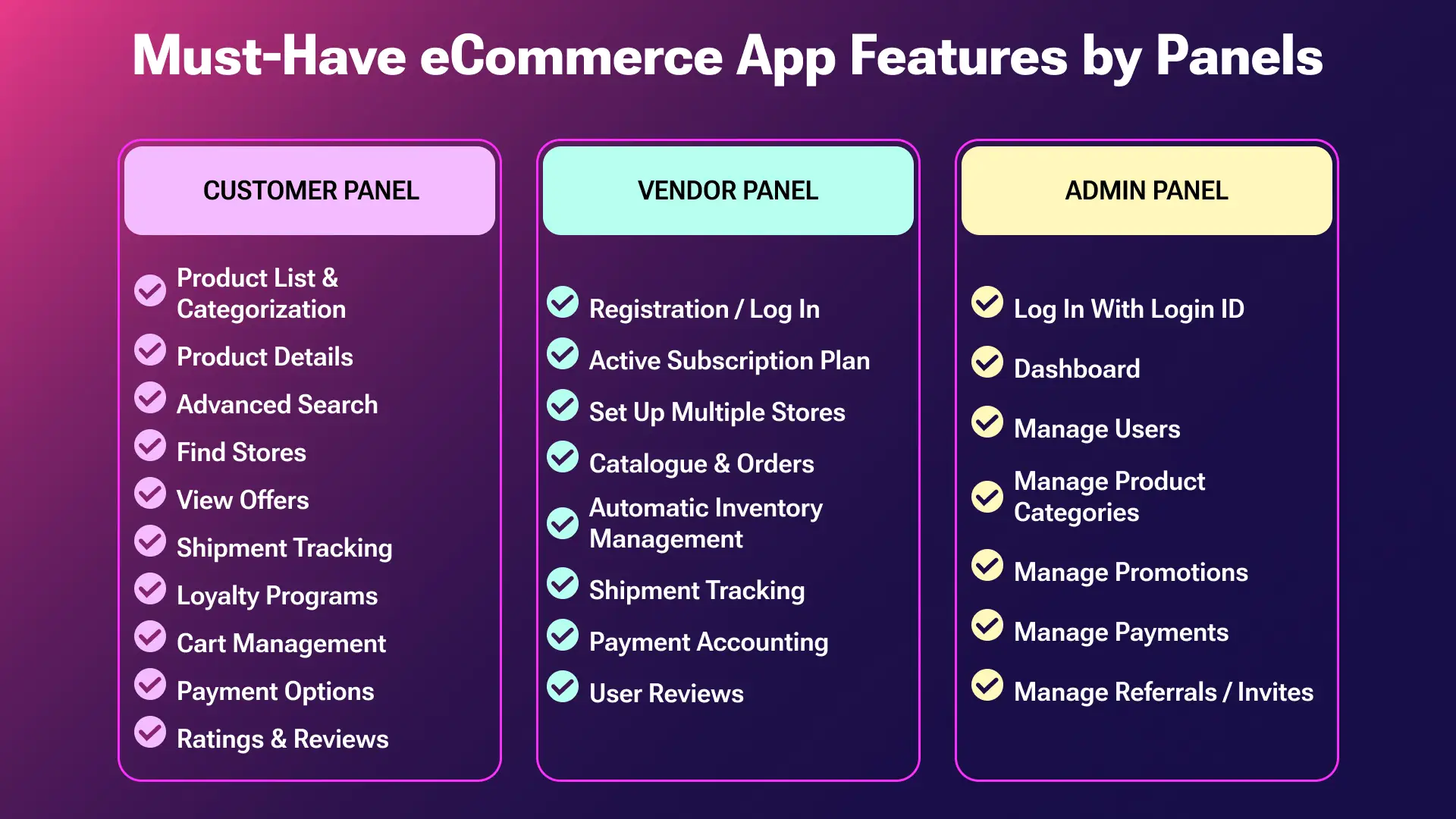 Must-Have eCommerce App Features by Panels

CUSTOMER PANEL

Product List & Categorization
Product Details
Advanced Search
Find Stores
View Offers
Shipment Tracking
Loyalty Programs
Cart Management
Payment Options
Ratings & Reviews

VENDOR PANEL

Registration / Log In
Active Subscription Plan
Set Up Multiple Stores
Catalogue & Orders
Automatic Inventory Management
Shipment Tracking
Payment Accounting
User Reviews

ADMIN PANEL

Log In With Login ID
Dashboard
Manage Users
Manage Product Categories
Manage Promotions
Manage Payments
Manage Referrals / Invites